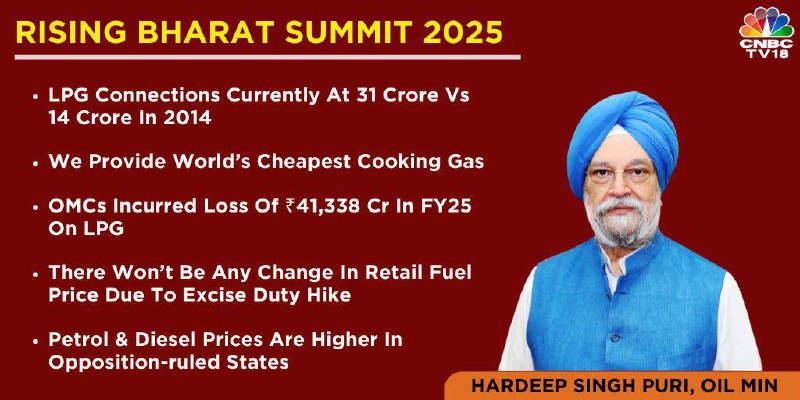 RISING BHARAT SUMMIT 2025

CNBC TV18

• LPG Connections Currently At 31 Crore Vs 14 Crore In 2014

• We Provide World's Cheapest Cooking Gas

• OMCs Incurred Loss Of ₹41,338 Cr In FY25 On LPG

• There Won't Be Any Change In Retail Fuel Price Due To Excise Duty Hike

• Petrol & Diesel Prices Are Higher In Opposition-ruled States

HARDEEP SINGH PURI, OIL MIN